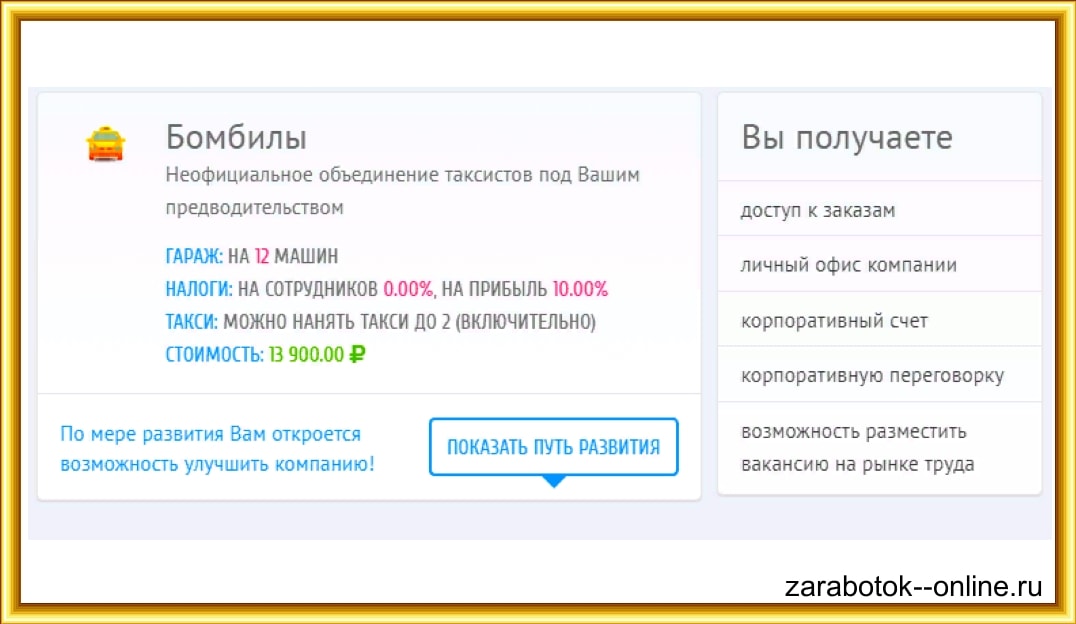 Бомбилы

Неофициальное объединение таксистов под Вашим предводительством

ГАРАЖ: НА 12 МАШИН
НАЛОГИ: НА СОТРУДНИКОВ 0.00%, НА ПРИБЫЛЬ 10.00%
ТАКСИ: МОЖНО НАНЯТЬ ТАКСИ ДО 2 (ВКЛЮЧИТЕЛЬНО)
СТОИМОСТЬ: 13 900.00 ₽

По мере развития Вам откроется возможность улучшить компанию!

ПОКАЗАТЬ ПУТЬ РАЗВИТИЯ

Вы получаете

доступ к заказам

личный офис компании

корпоративный счет

корпоративную переговорку

возможность разместить вакансию на рынке труда

zarabotok--online.ru